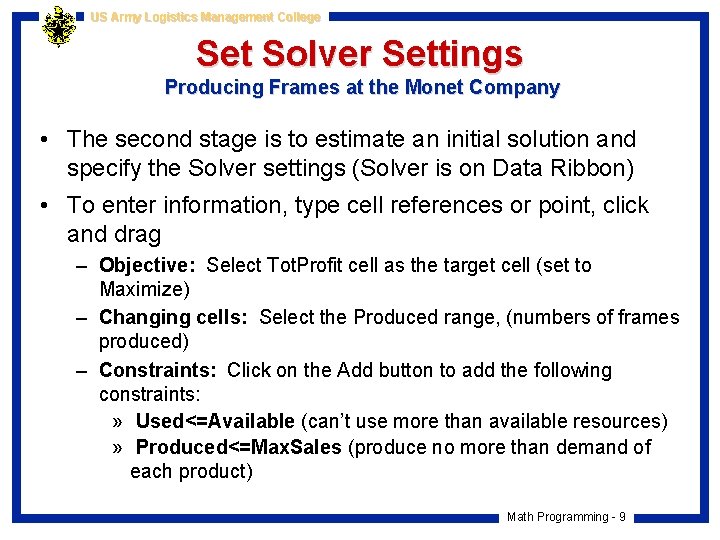 US Army Logistics Management College

Set Solver Settings
Producing Frames at the Monet Company

• The second stage is to estimate an initial solution and specify the Solver settings (Solver is on Data Ribbon)

• To enter information, type cell references or point, click and drag

– Objective: Select TotProfit cell as the target cell (set to Maximize)

– Changing cells: Select the Produced range, (numbers of frames produced)

– Constraints: Click on the Add button to add the following constraints:

» Used<=Available (can't use more than available resources)

» Produced<=MaxSales (produce no more than demand of each product)

Math Programming - 9